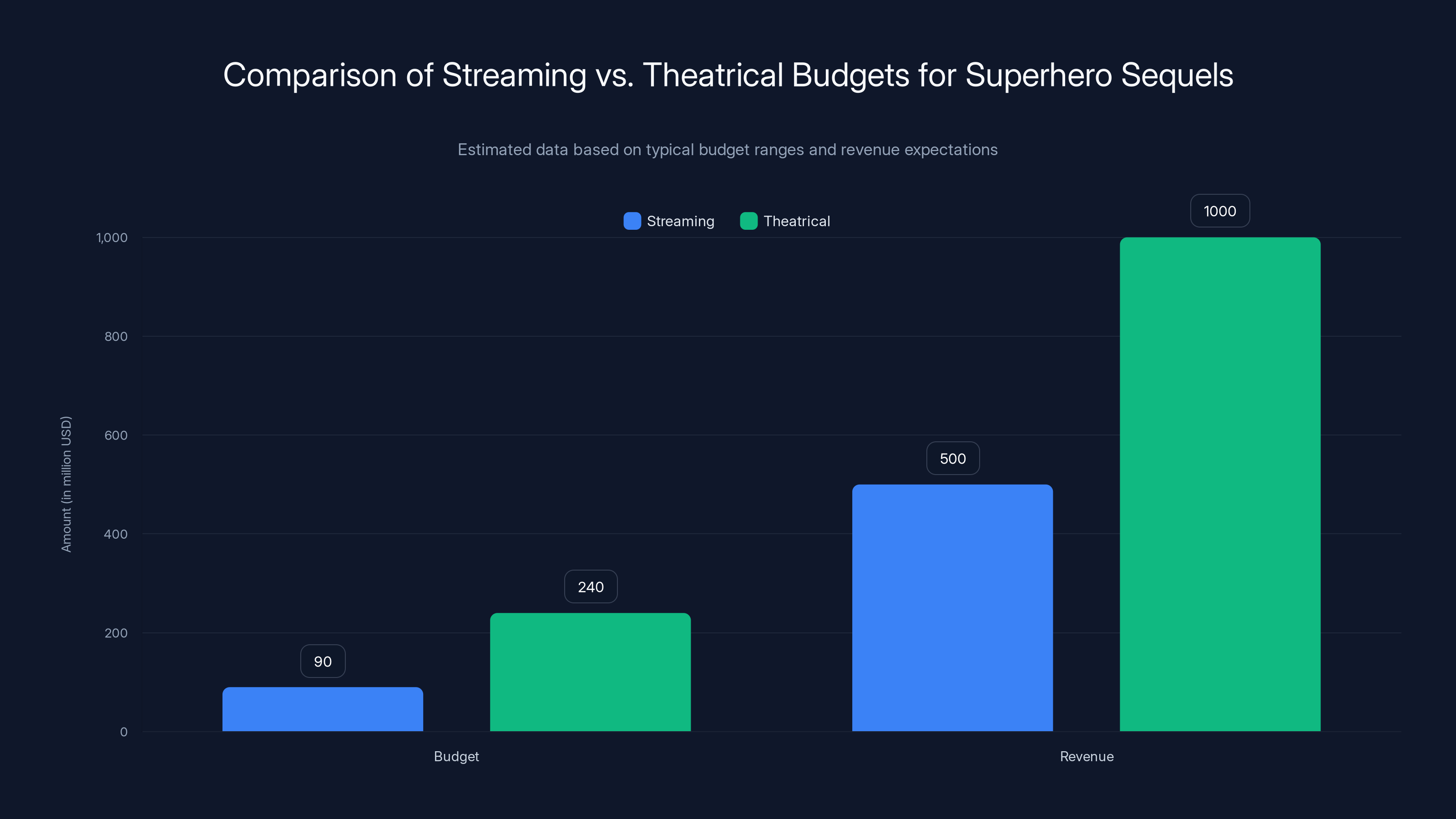 Comparison of Streaming vs. Theatrical Budgets for Superhero Sequels

Estimated data based on typical budget ranges and revenue expectations

Streaming Theatrical

Amount (in million USD)

1,000
800
600
400
200
0

90
240
500
1000

Budget
Revenue